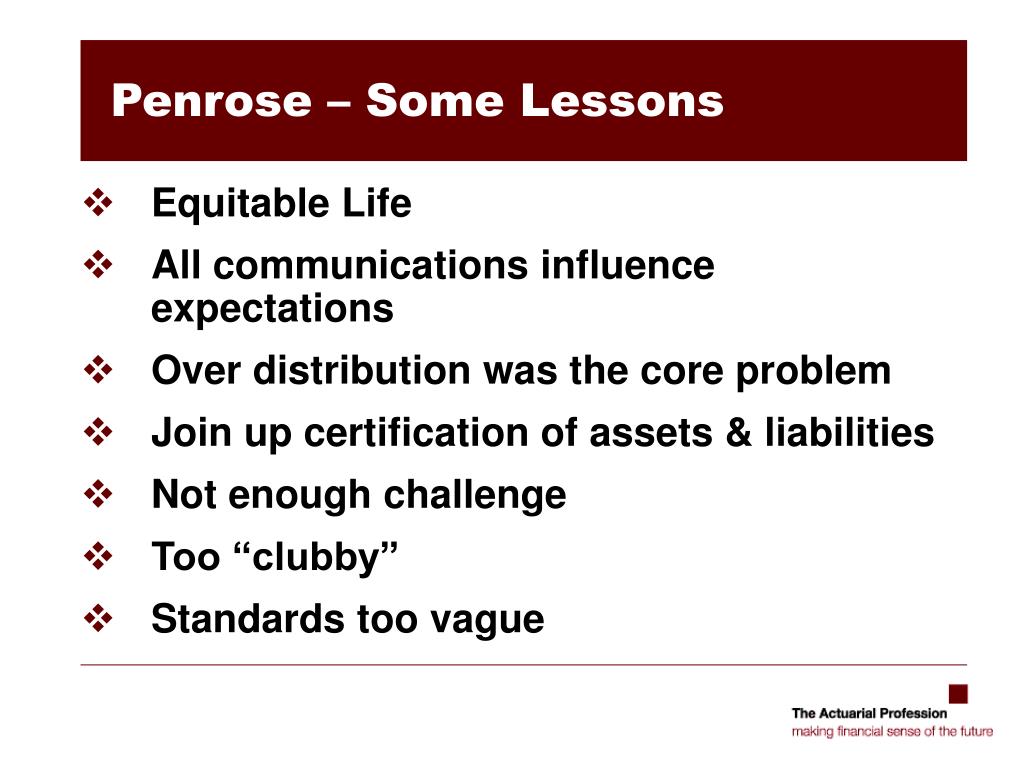 Penrose – Some Lessons

❖ Equitable Life
❖ All communications influence expectations
❖ Over distribution was the core problem
❖ Join up certification of assets & liabilities
❖ Not enough challenge
❖ Too “clubby”
❖ Standards too vague

The Actuarial Profession
making financial sense of the future